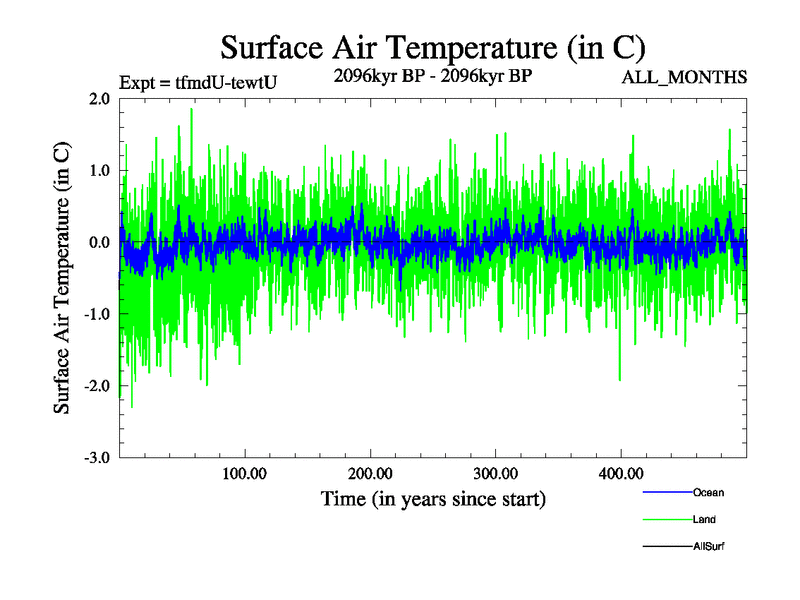 Surface Air Temperature (in C)

Expt = tfmdU-tewtU

2096kyr BP - 2096kyr BP

ALL_MONTHS

Surface Air Temperature (in C)

2.0
1.0
0.0
-1.0
-2.0
-3.0

100.00
200.00
300.00
400.00

Time (in years since start)

Ocean
Land
AllSurf